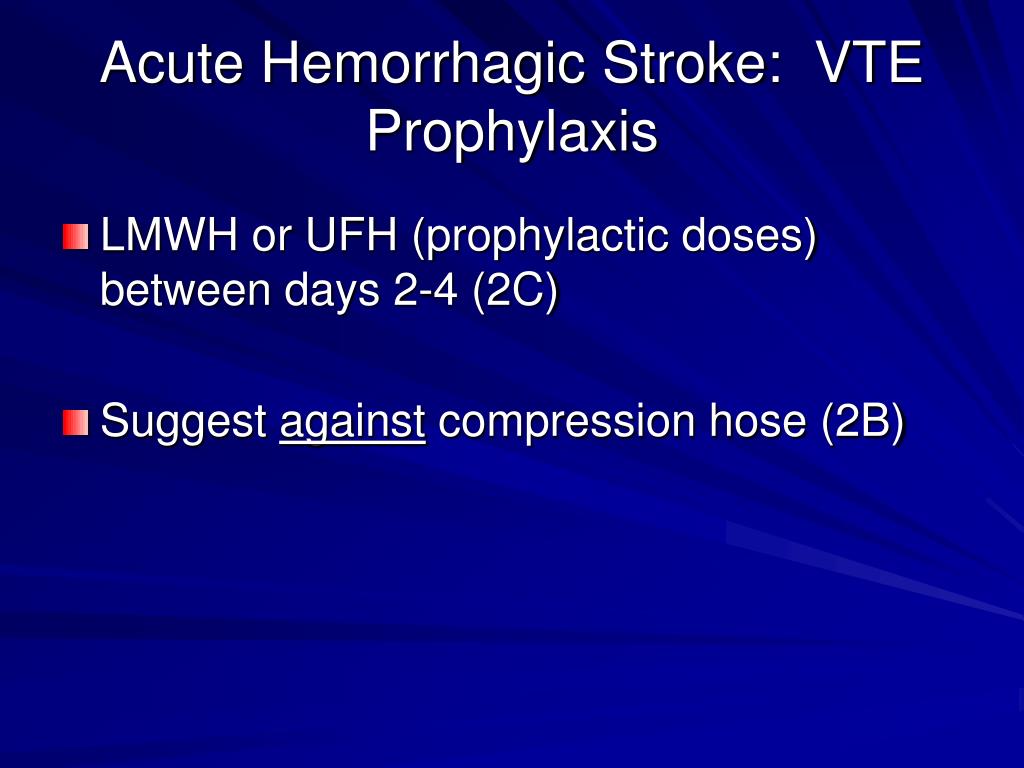 Acute Hemorrhagic Stroke:  VTE Prophylaxis

LMWH or UFH (prophylactic doses) between days 2-4 (2C)

Suggest against compression hose (2B)